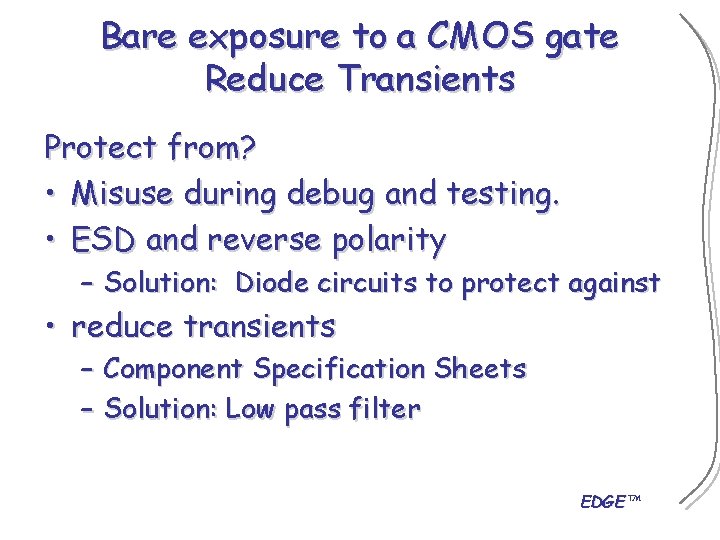 Bare exposure to a CMOS gate
Reduce Transients

Protect from?
• Misuse during debug and testing.
• ESD and reverse polarity
– Solution: Diode circuits to protect against
• reduce transients
– Component Specification Sheets
– Solution: Low pass filter

EDGE™